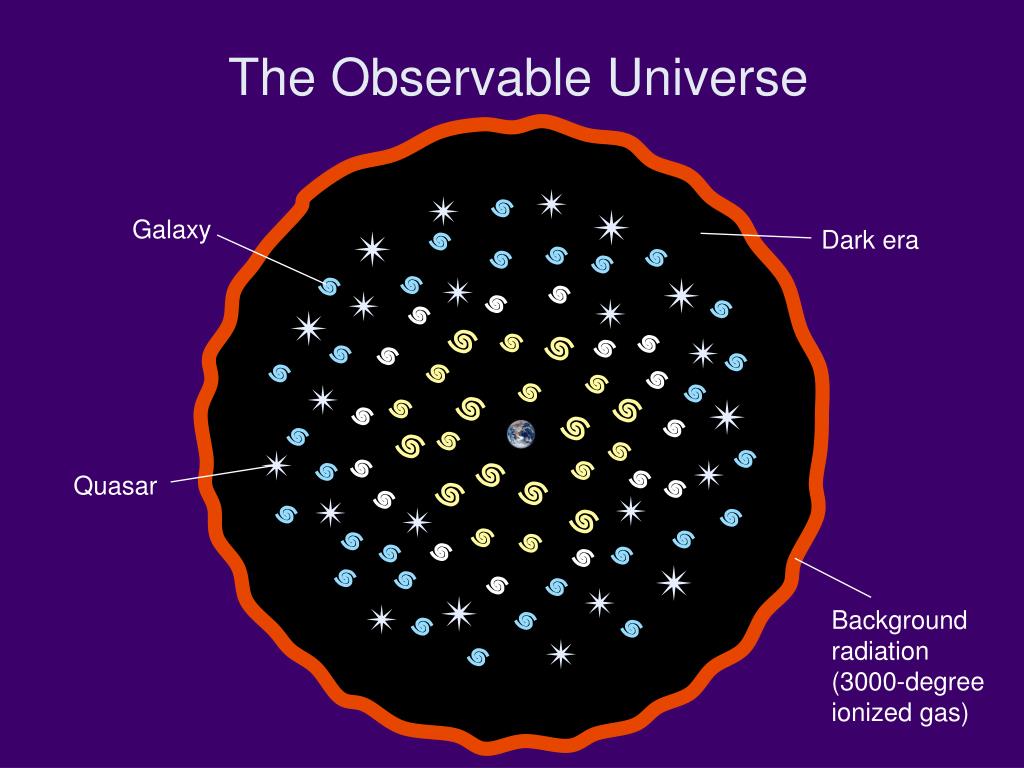 The Observable Universe

Galaxy

Dark era

Quasar

Background radiation (3000-degree ionized gas)